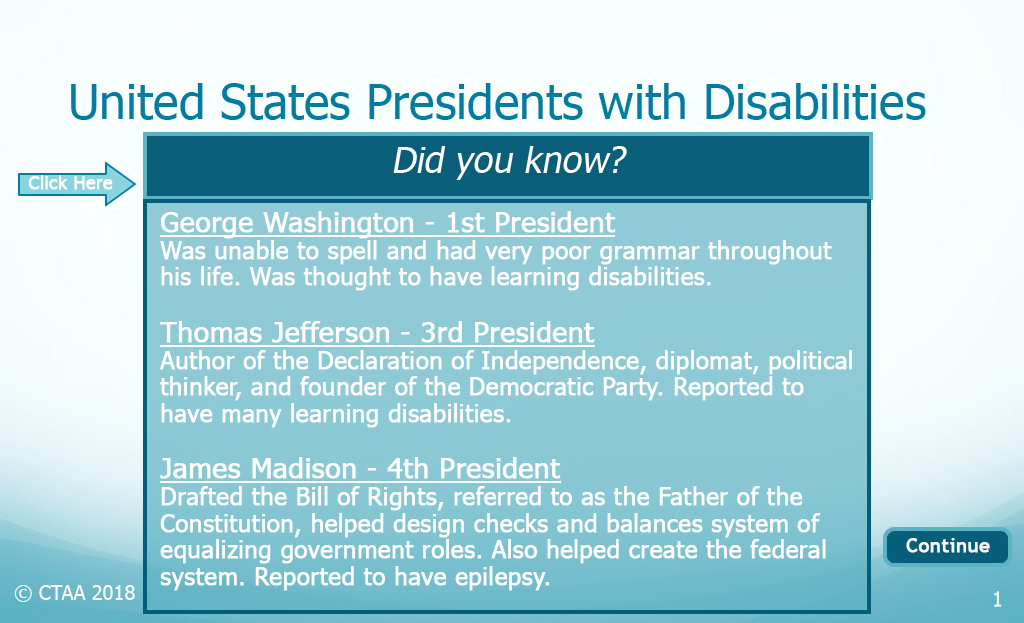 United States Presidents with Disabilities

Click Here

Did you know?

George Washington - 1st President
Was unable to spell and had very poor grammar throughout his life. Was thought to have learning disabilities.

Thomas Jefferson - 3rd President
Author of the Declaration of Independence, diplomat, political thinker, and founder of the Democratic Party. Reported to have many learning disabilities.

James Madison - 4th President
Drafted the Bill of Rights, referred to as the Father of the Constitution, helped design checks and balances system of equalizing government roles. Also helped create the federal system. Reported to have epilepsy.

Continue

© CTAA 2018

1